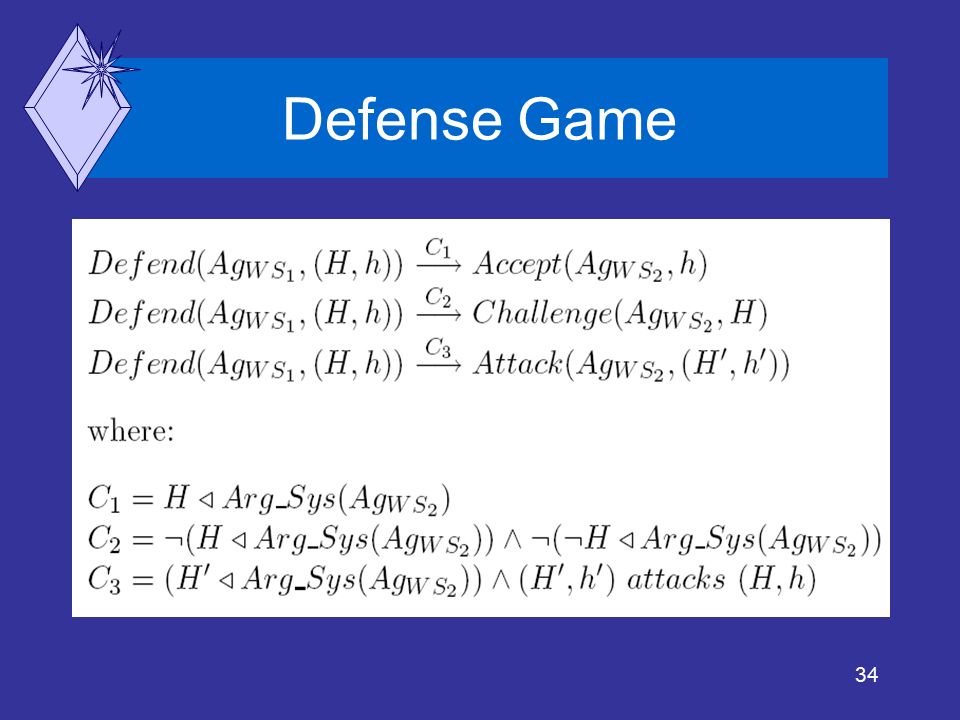 Defense Game

$Defend(Ag_{WS_1}, (H, h)) \xrightarrow{C_1} Accept(Ag_{WS_2}, h)$
$Defend(Ag_{WS_1}, (H, h)) \xrightarrow{C_2} Challenge(Ag_{WS_2}, H)$
$Defend(Ag_{WS_1}, (H, h)) \xrightarrow{C_3} Attack(Ag_{WS_2}, (H', h'))$

where:

$C_1 = H \triangleleft Arg\_Sys(Ag_{WS_2})$
$C_2 = \neg(H \triangleleft Arg\_Sys(Ag_{WS_2})) \wedge \neg(\neg H \triangleleft Arg\_Sys(Ag_{WS_2}))$
$C_3 = (H' \triangleleft Arg\_Sys(Ag_{WS_2})) \wedge (H', h')\ attacks\ (H, h)$

34